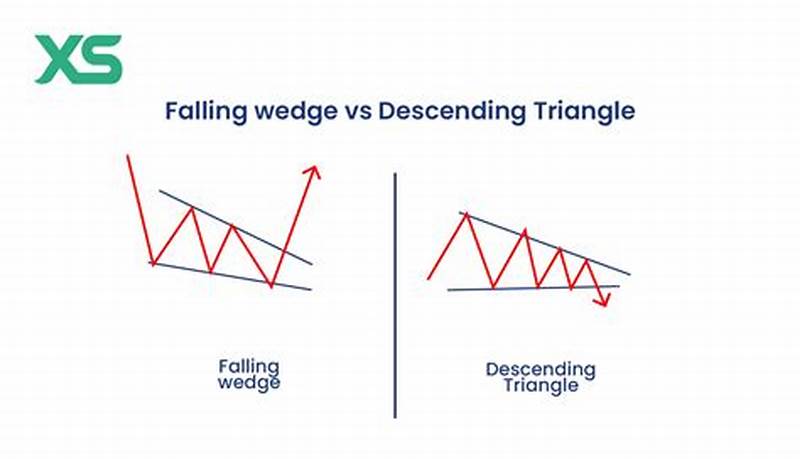 XS

Falling wedge vs Descending Triangle

Falling wedge

Descending Triangle